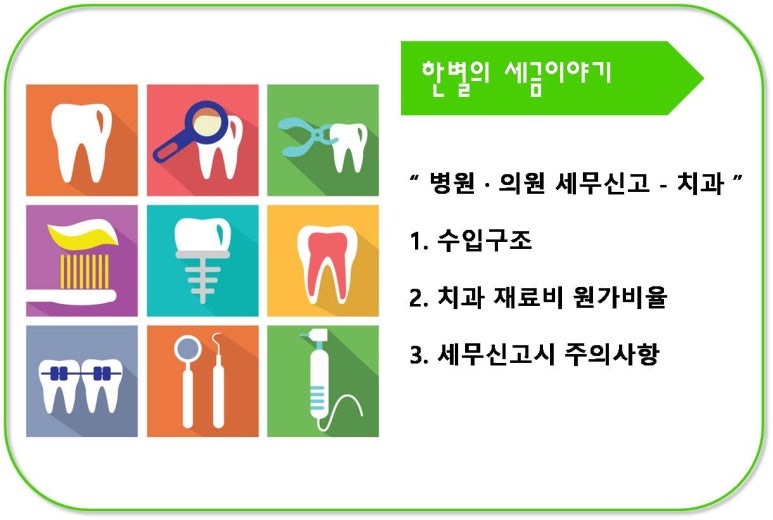 한별의 세금이야기

" 병원 · 의원 세무신고 - 치과 "

1. 수입구조

2. 치과 재료비 원가비율

3. 세무신고시 주의사항